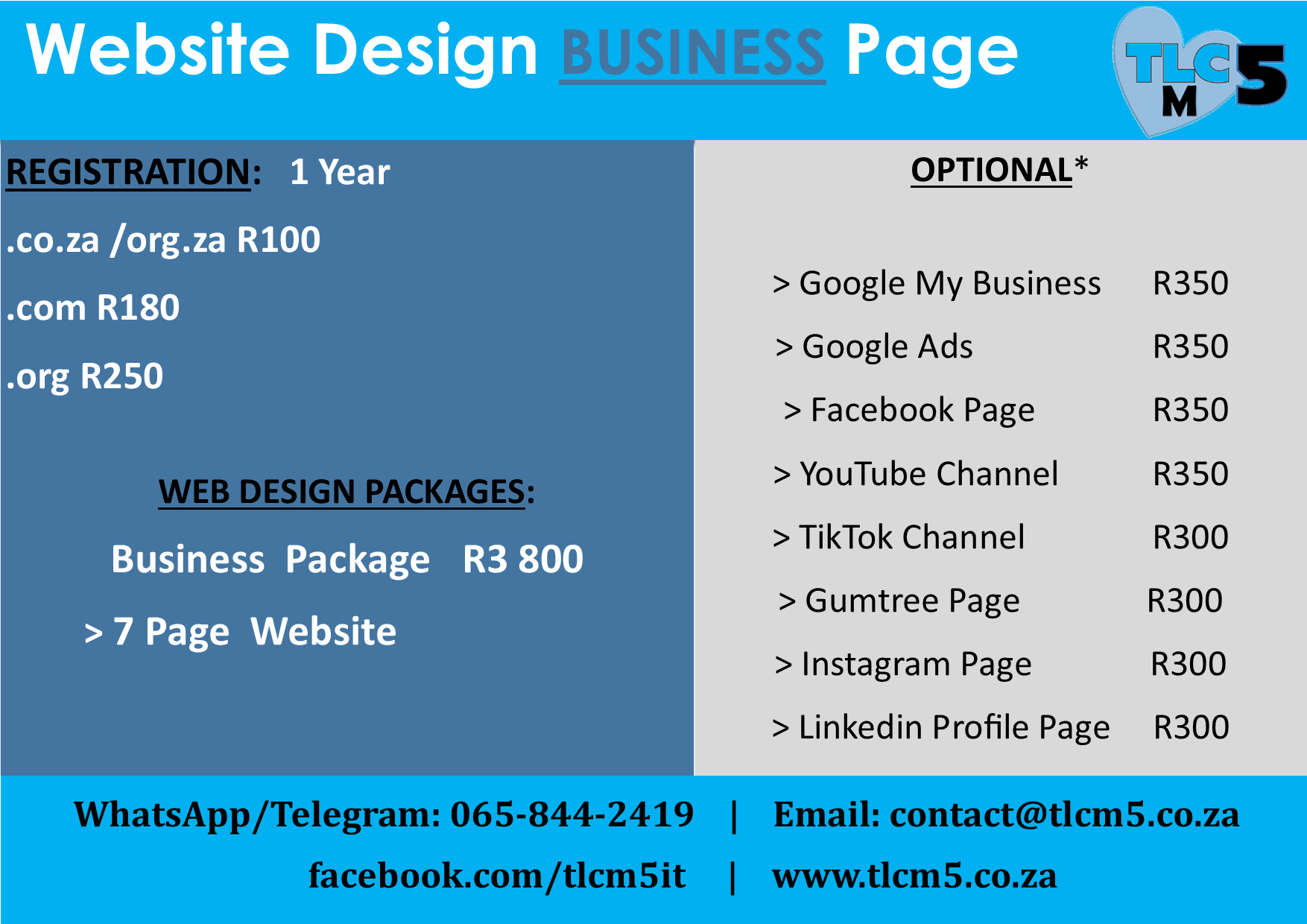 Website Design BUSINESS Page

TLC M 5

REGISTRATION: 1 Year

.co.za /org.za R100

.com R180

.org R250

WEB DESIGN PACKAGES:

Business Package R3 800

> 7 Page Website

OPTIONAL*

> Google My Business R350

> Google Ads R350

> Facebook Page R350

> YouTube Channel R350

> TikTok Channel R300

> Gumtree Page R300

> Instagram Page R300

> Linkedin Profile Page R300

WhatsApp/Telegram: 065-844-2419 | Email: contact@tlcm5.co.za

facebook.com/tlcm5it | www.tlcm5.co.za